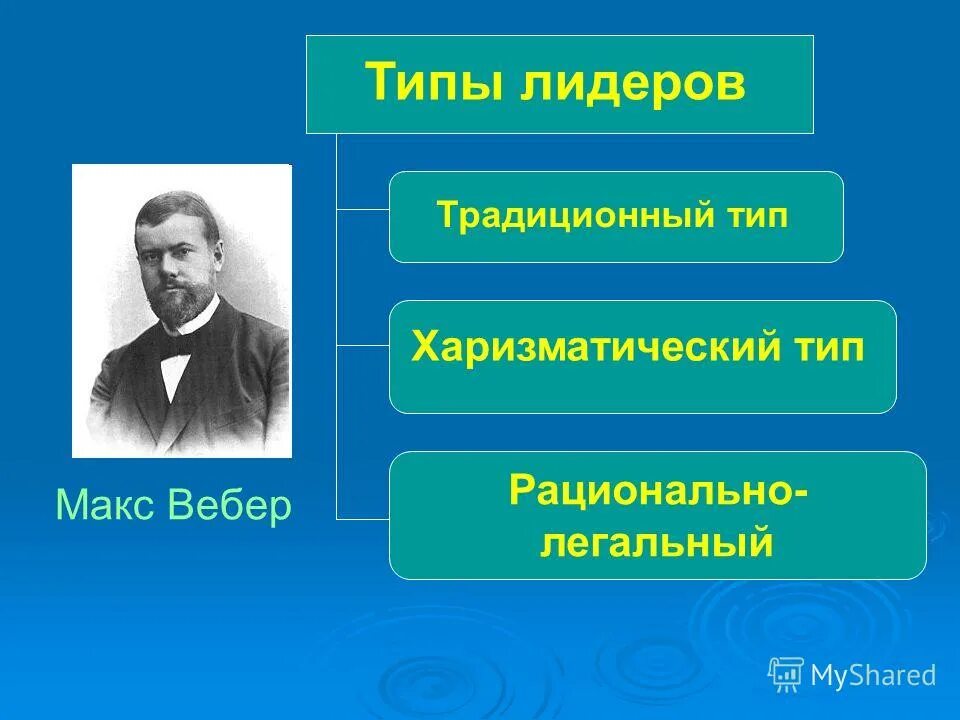 Типы лидеров

Традиционный тип

Харизматический тип

Рационально-легальный

Макс Вебер

MyShared